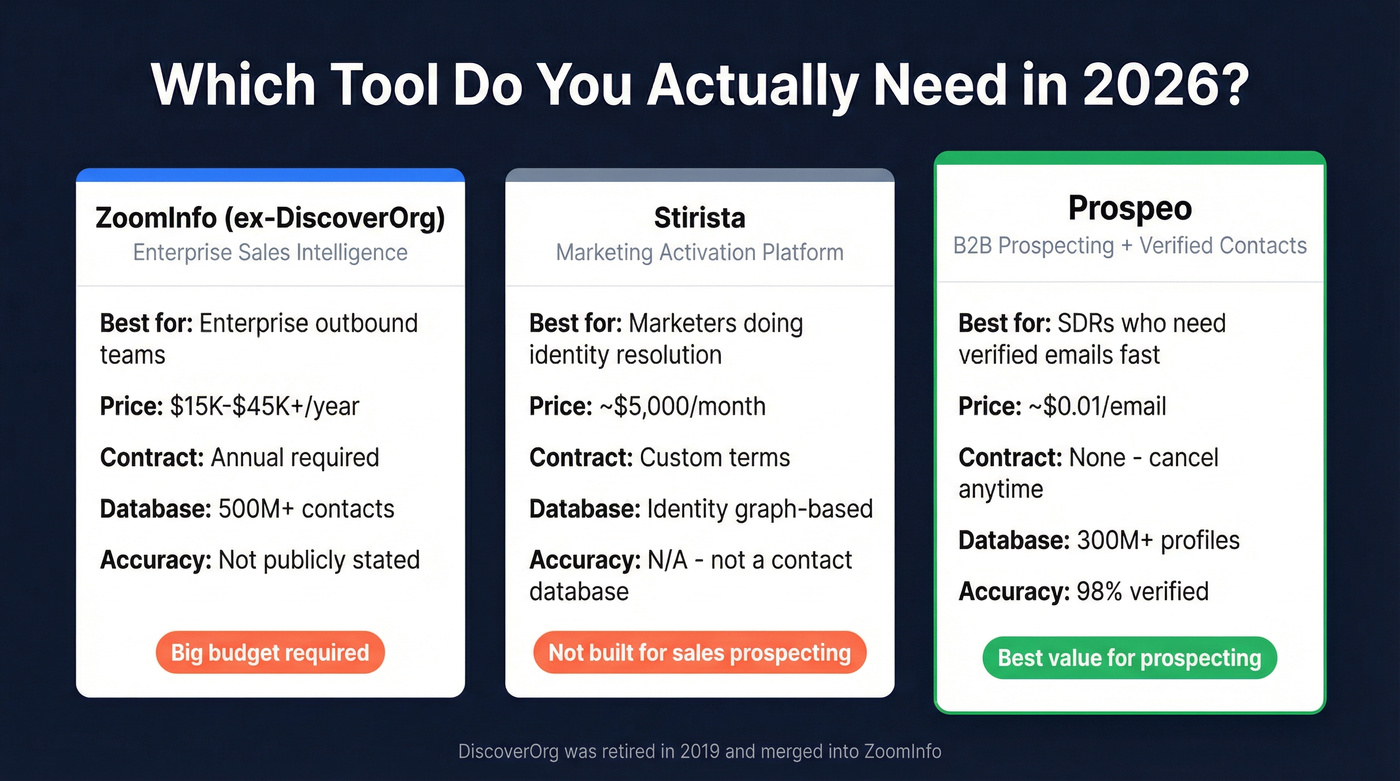 Which Tool Do You Actually Need in 2026?

ZoomInfo (ex-DiscoverOrg)
Enterprise Sales Intelligence

Best for: Enterprise outbound teams

Price: $15K-$45K+/year

Contract: Annual required

Database: 500M+ contacts

Accuracy: Not publicly stated

Big budget required

Stirista
Marketing Activation Platform

Best for: Marketers doing identity resolution

Price: ~$5,000/month

Contract: Custom terms

Database: Identity graph-based

Accuracy: N/A - not a contact database

Not built for sales prospecting

Prospeo
B2B Prospecting + Verified Contacts

Best for: SDRs who need verified emails fast

Price: ~$0.01/email

Contract: None - cancel anytime

Database: 300M+ profiles

Accuracy: 98% verified

Best value for prospecting

DiscoverOrg was retired in 2019 and merged into ZoomInfo